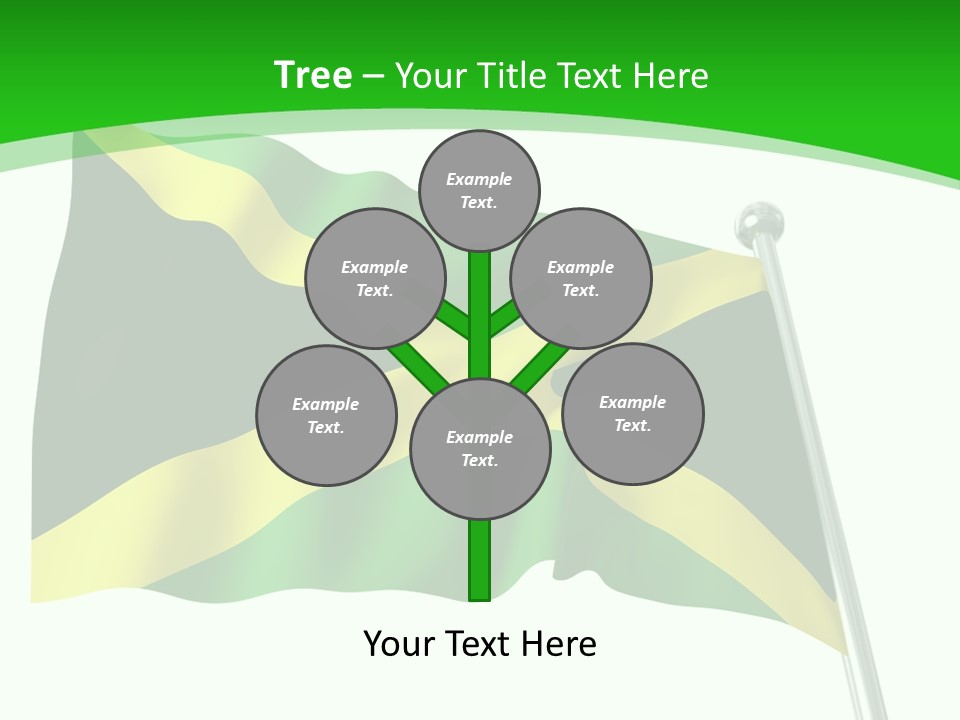 Tree – Your Title Text Here

Example Text.

Example Text.

Example Text.

Example Text.

Example Text.

Example Text.

Your Text Here